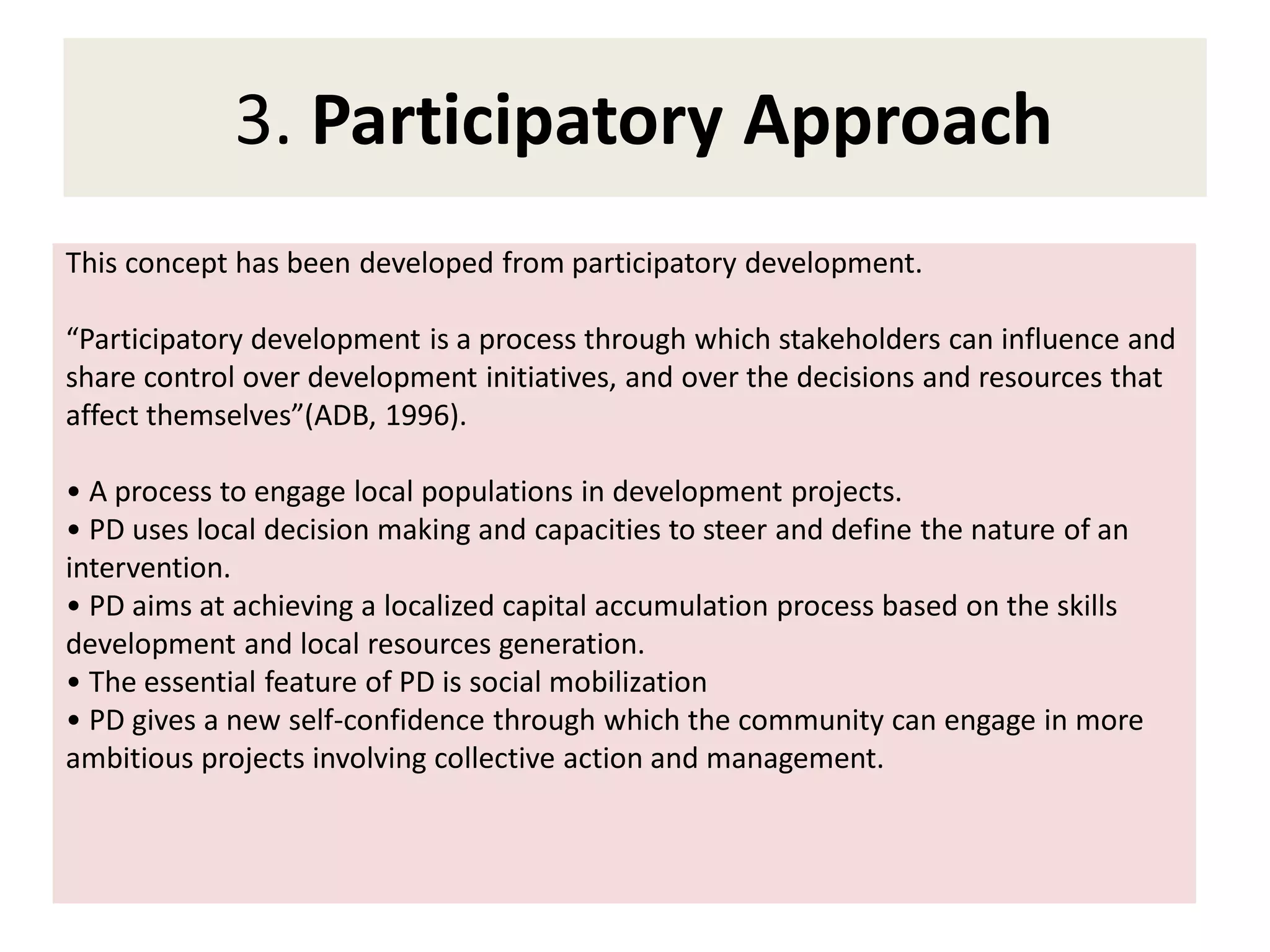 3. Participatory Approach

This concept has been developed from participatory development.

“Participatory development is a process through which stakeholders can influence and share control over development initiatives, and over the decisions and resources that affect themselves”(ADB, 1996).

• A process to engage local populations in development projects.
• PD uses local decision making and capacities to steer and define the nature of an intervention.
• PD aims at achieving a localized capital accumulation process based on the skills development and local resources generation.
• The essential feature of PD is social mobilization
• PD gives a new self-confidence through which the community can engage in more ambitious projects involving collective action and management.